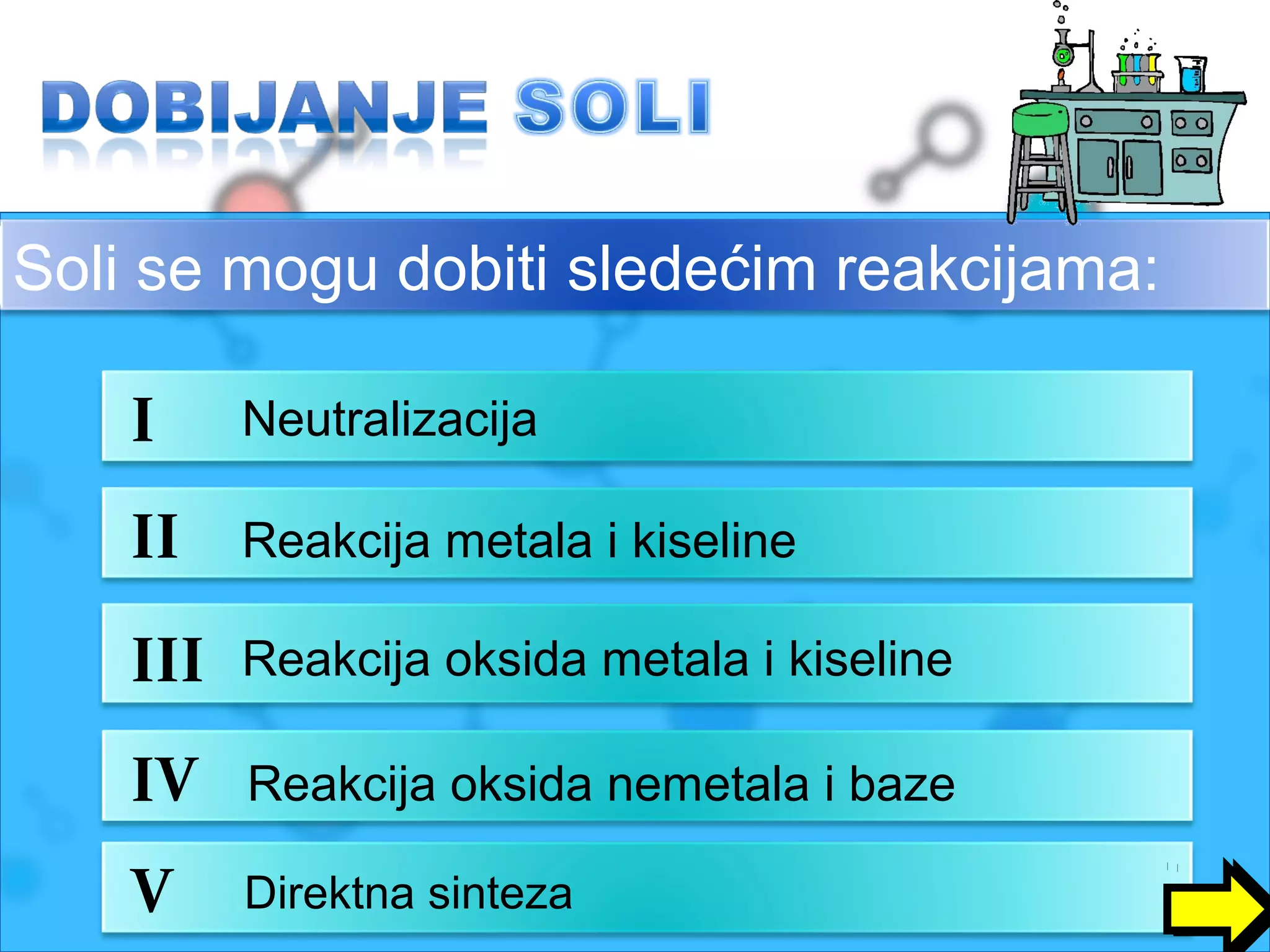 DOBIJANJE SOLI

Soli se mogu dobiti sledećim reakcijama:

I Neutralizacija

II Reakcija metala i kiseline

III Reakcija oksida metala i kiseline

IV Reakcija oksida nemetala i baze

V Direktna sinteza